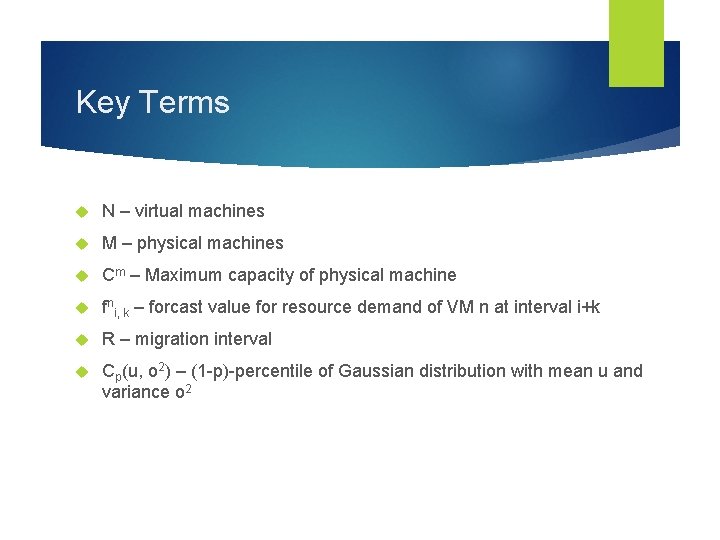 Key Terms

N – virtual machines

M – physical machines

$C^m$ – Maximum capacity of physical machine

$f^n_{i,k}$ – forcast value for resource demand of VM n at interval i+k

R – migration interval

$C_p(u, o^2)$ – (1-p)-percentile of Gaussian distribution with mean u and variance $o^2$